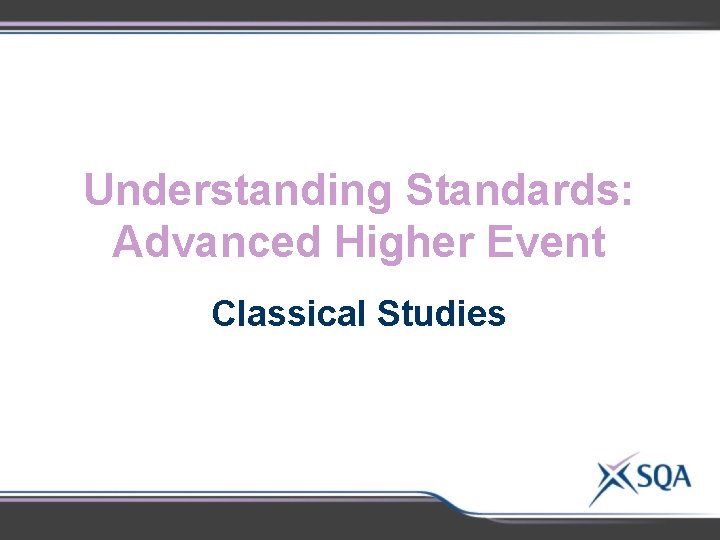 Understanding Standards: Advanced Higher Event

Classical Studies

SQA